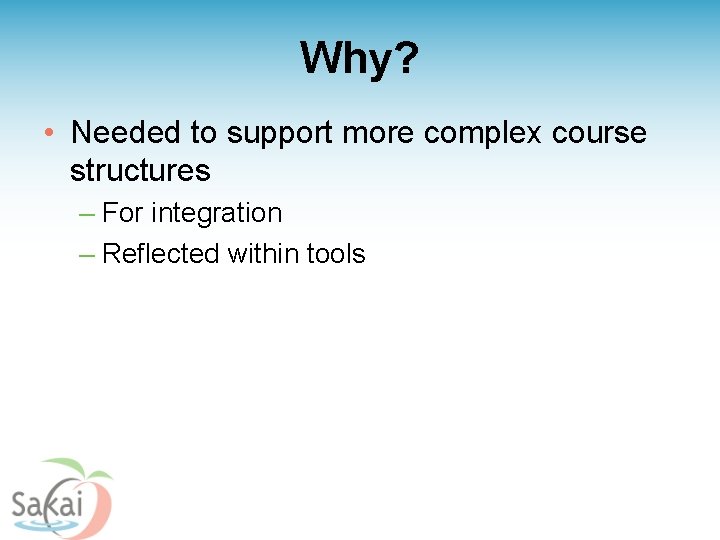 Why?

• Needed to support more complex course structures

– For integration

– Reflected within tools

Sakai